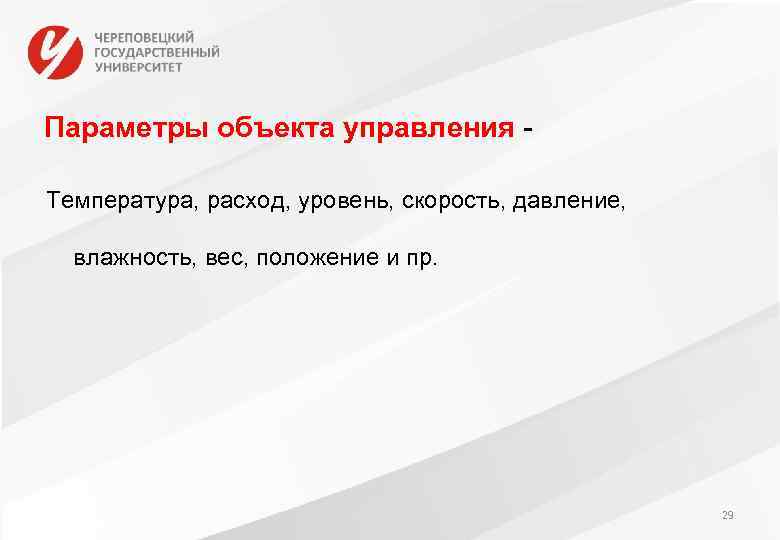 ЧЕРЕПОВЕЦКИЙ ГОСУДАРСТВЕННЫЙ УНИВЕРСИТЕТ

Параметры объекта управления -

Температура, расход, уровень, скорость, давление, влажность, вес, положение и пр.

29